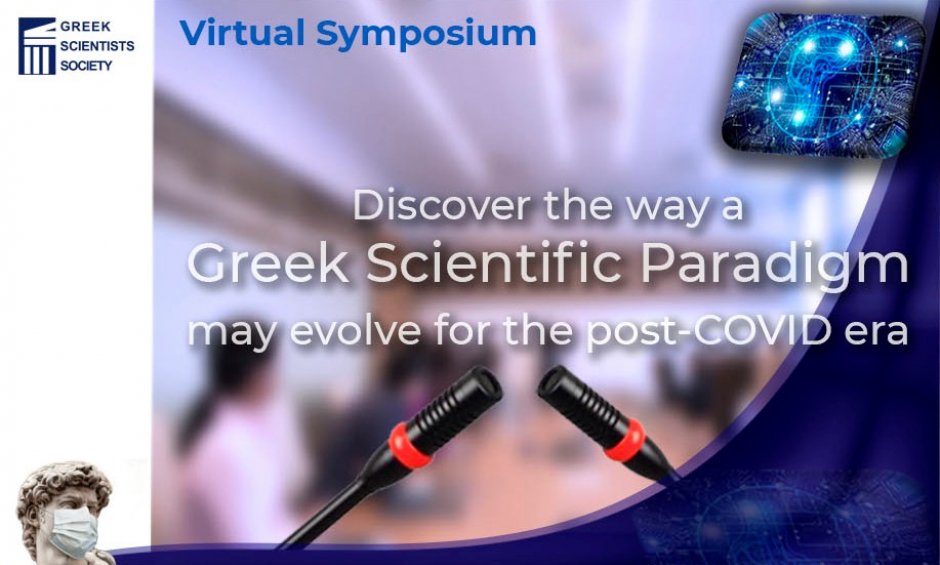 GREEK SCIENTISTS SOCIETY

Virtual Symposium

Discover the way a
Greek Scientific Paradigm
may evolve for the post-COVID era